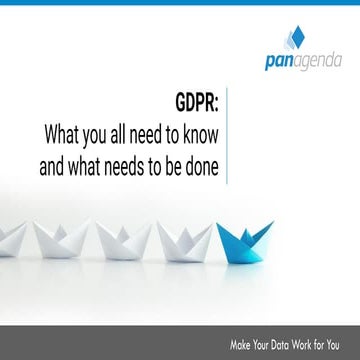 panagenda

GDPR:
What you all need to know and what needs to be done

Make Your Data Work for You